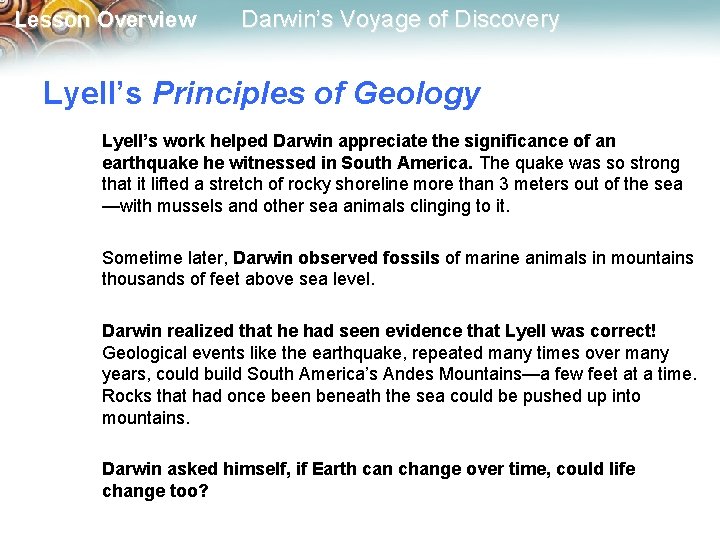 Lesson Overview Darwin's Voyage of Discovery

Lyell's Principles of Geology

Lyell's work helped Darwin appreciate the significance of an earthquake he witnessed in South America. The quake was so strong that it lifted a stretch of rocky shoreline more than 3 meters out of the sea —with mussels and other sea animals clinging to it.

Sometime later, Darwin observed fossils of marine animals in mountains thousands of feet above sea level.

Darwin realized that he had seen evidence that Lyell was correct! Geological events like the earthquake, repeated many times over many years, could build South America's Andes Mountains—a few feet at a time. Rocks that had once been beneath the sea could be pushed up into mountains.

Darwin asked himself, if Earth can change over time, could life change too?